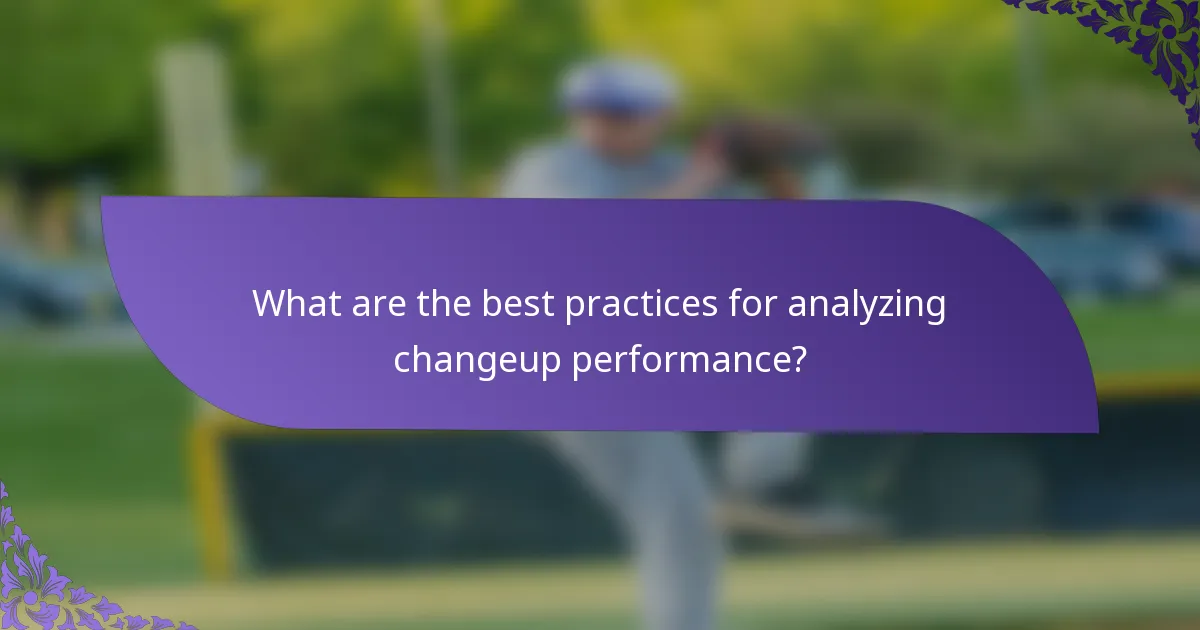 What are the best practices for analyzing changeup performance?